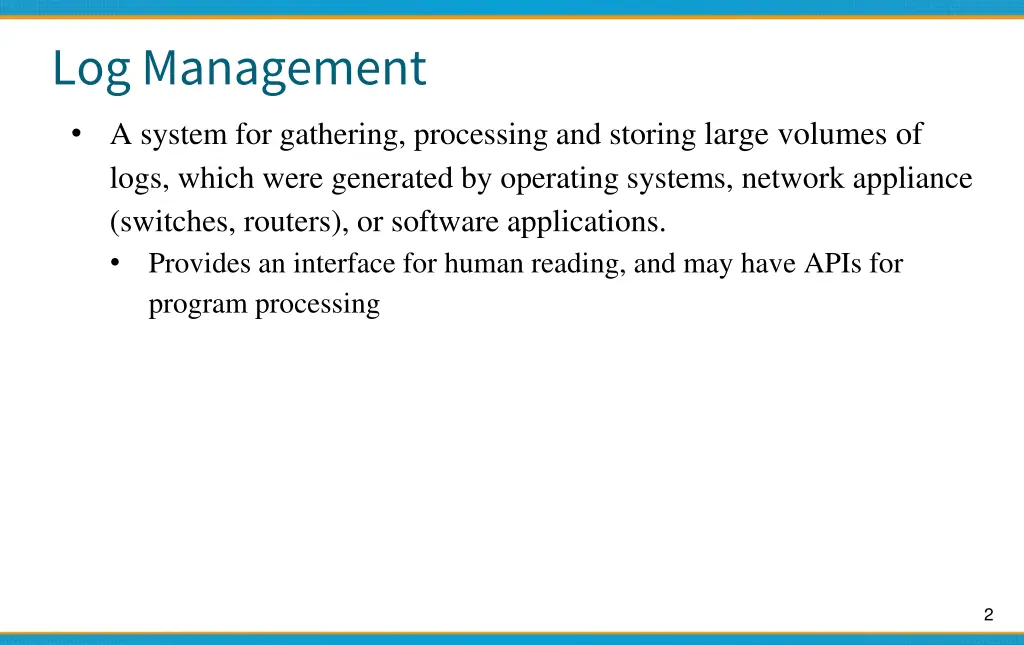 Log Management

• A system for gathering, processing and storing large volumes of logs, which were generated by operating systems, network appliance (switches, routers), or software applications.
  • Provides an interface for human reading, and may have APIs for program processing

2